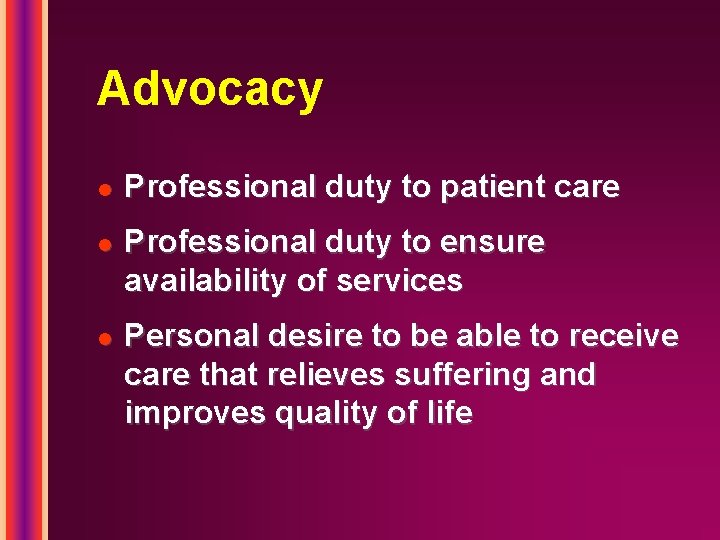 Advocacy

- Professional duty to patient care
- Professional duty to ensure availability of services
- Personal desire to be able to receive care that relieves suffering and improves quality of life